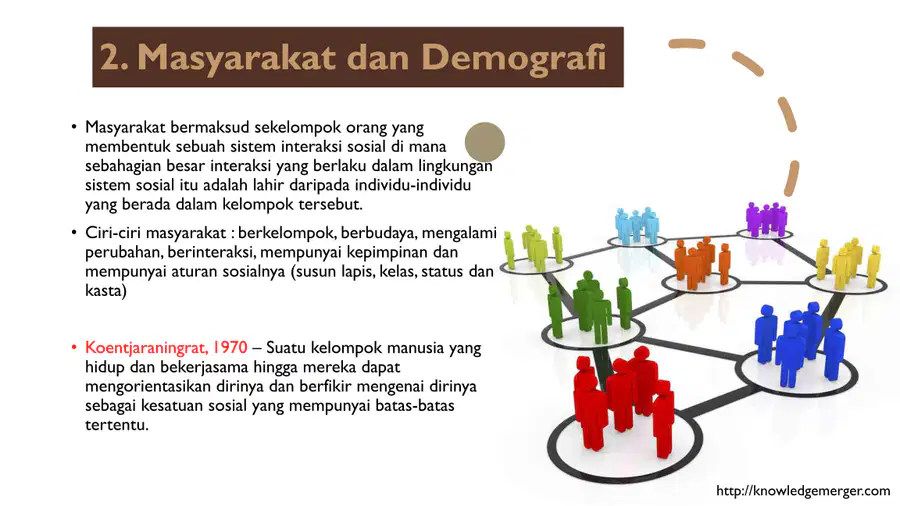 2. Masyarakat dan Demografi

• Masyarakat bermaksud sekelompok orang yang membentuk sebuah sistem interaksi sosial di mana sebahagian besar interaksi yang berlaku dalam lingkungan sistem sosial itu adalah lahir daripada individu-individu yang berada dalam kelompok tersebut.

• Ciri-ciri masyarakat : berkelompok, berbudaya, mengalami perubahan, berinteraksi, mempunyai kepimpinan dan mempunyai aturan sosialnya (susun lapis, kelas, status dan kasta)

• Koentjaraningrat, 1970 – Suatu kelompok manusia yang hidup dan bekerjasama hingga mereka dapat mengorientasikan dirinya dan berfikir mengenai dirinya sebagai kesatuan sosial yang mempunyai batas-batas tertentu.

http://knowledgemerger.com